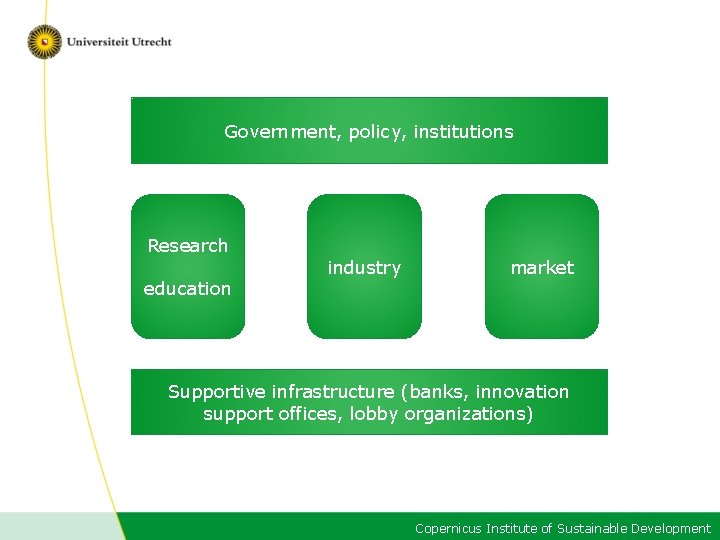 Universiteit Utrecht

Government, policy, institutions

Research

education

industry

market

Supportive infrastructure (banks, innovation support offices, lobby organizations)

Copernicus Institute of Sustainable Development